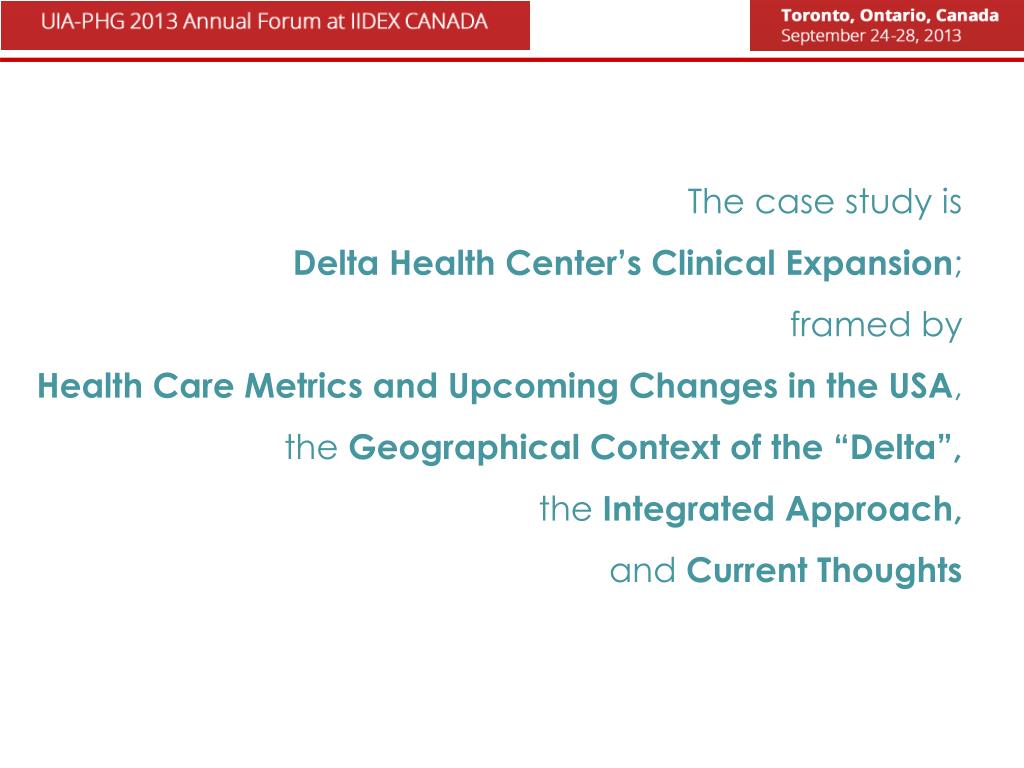 UIA-PHG 2013 Annual Forum at IIDEX CANADA

Toronto, Ontario, Canada
September 24-28, 2013

The case study is
Delta Health Center's Clinical Expansion;
framed by
Health Care Metrics and Upcoming Changes in the USA,
the Geographical Context of the "Delta",
the Integrated Approach,
and Current Thoughts